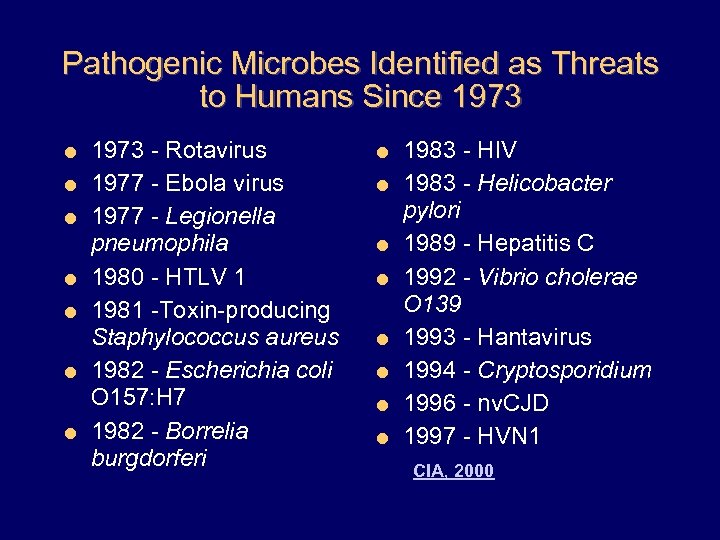 Pathogenic Microbes Identified as Threats to Humans Since 1973

- 1973 - Rotavirus
- 1977 - Ebola virus
- 1977 - Legionella pneumophila
- 1980 - HTLV 1
- 1981 -Toxin-producing Staphylococcus aureus
- 1982 - Escherichia coli O157:H7
- 1982 - Borrelia burgdorferi

- 1983 - HIV
- 1983 - Helicobacter pylori
- 1989 - Hepatitis C
- 1992 - Vibrio cholerae O139
- 1993 - Hantavirus
- 1994 - Cryptosporidium
- 1996 - nvCJD
- 1997 - HVN1

CIA, 2000